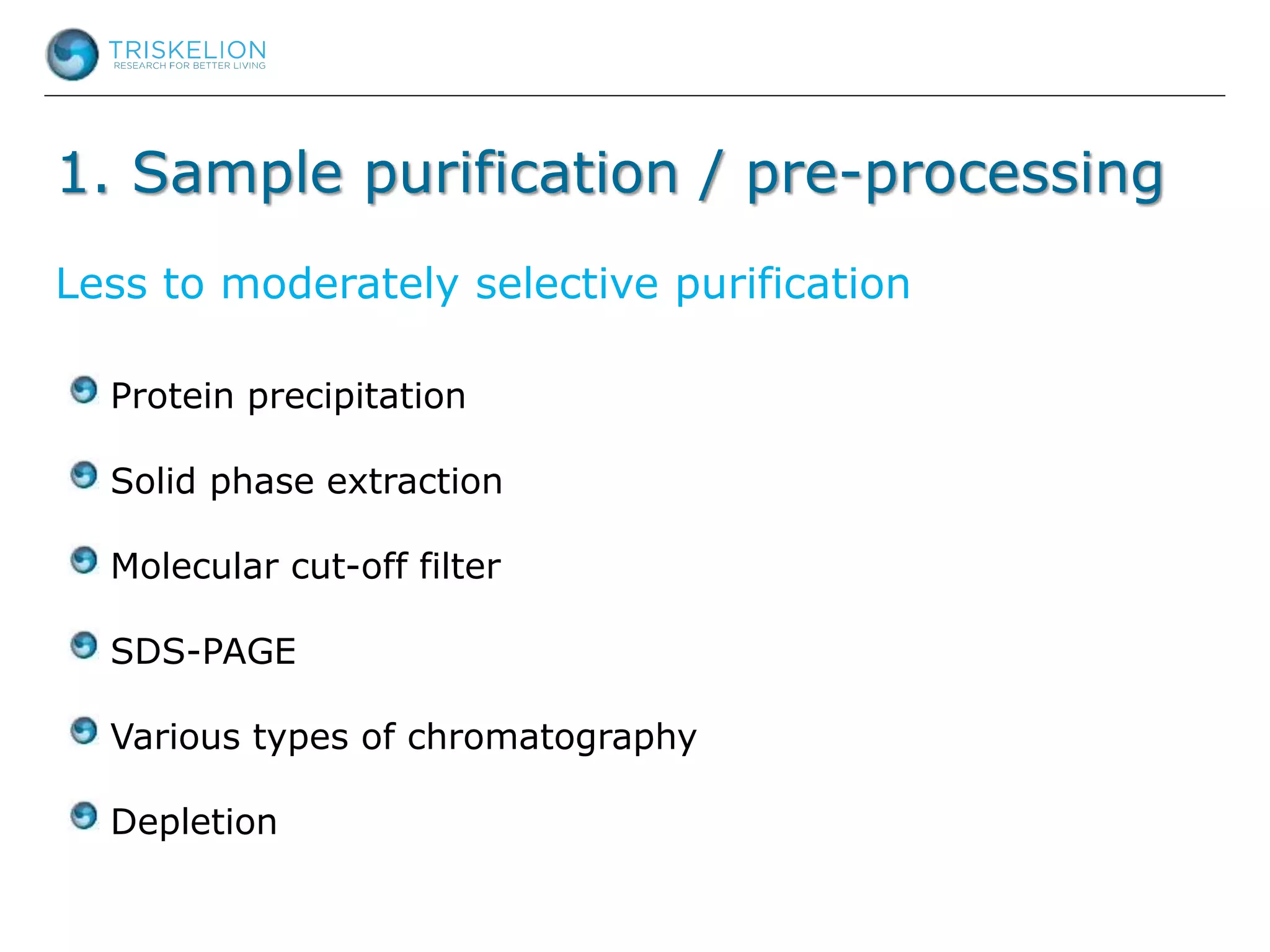 TRISKELION
RESEARCH FOR BETTER LIVING

1. Sample purification / pre-processing

Less to moderately selective purification

Protein precipitation

Solid phase extraction

Molecular cut-off filter

SDS-PAGE

Various types of chromatography

Depletion